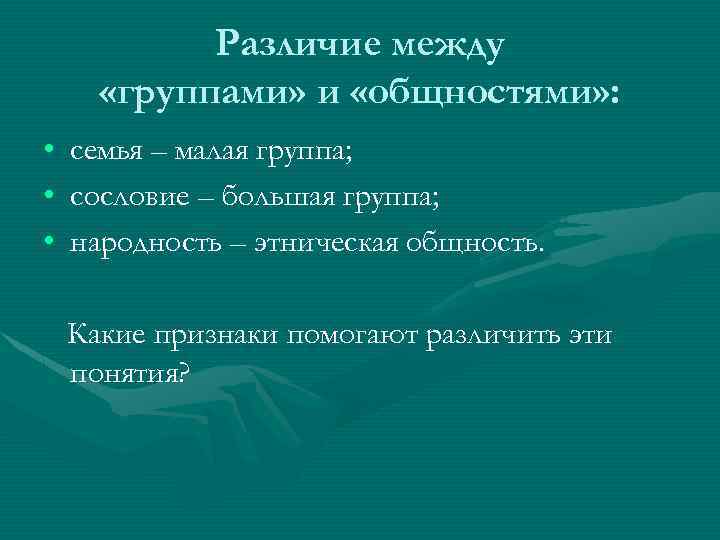 Различие между «группами» и «общностями»:

• семья – малая группа;
• сословие – большая группа;
• народность – этническая общность.

Какие признаки помогают различить эти понятия?